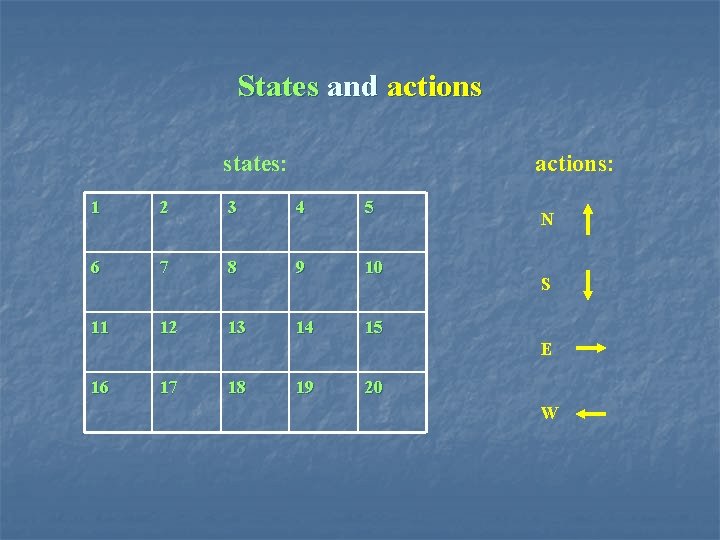 States and actions

states:

| 1 | 2 | 3 | 4 | 5 |
|---|---|---|---|---|
| 6 | 7 | 8 | 9 | 10 |
| 11 | 12 | 13 | 14 | 15 |
| 16 | 17 | 18 | 19 | 20 |

actions:

N

S

E

W